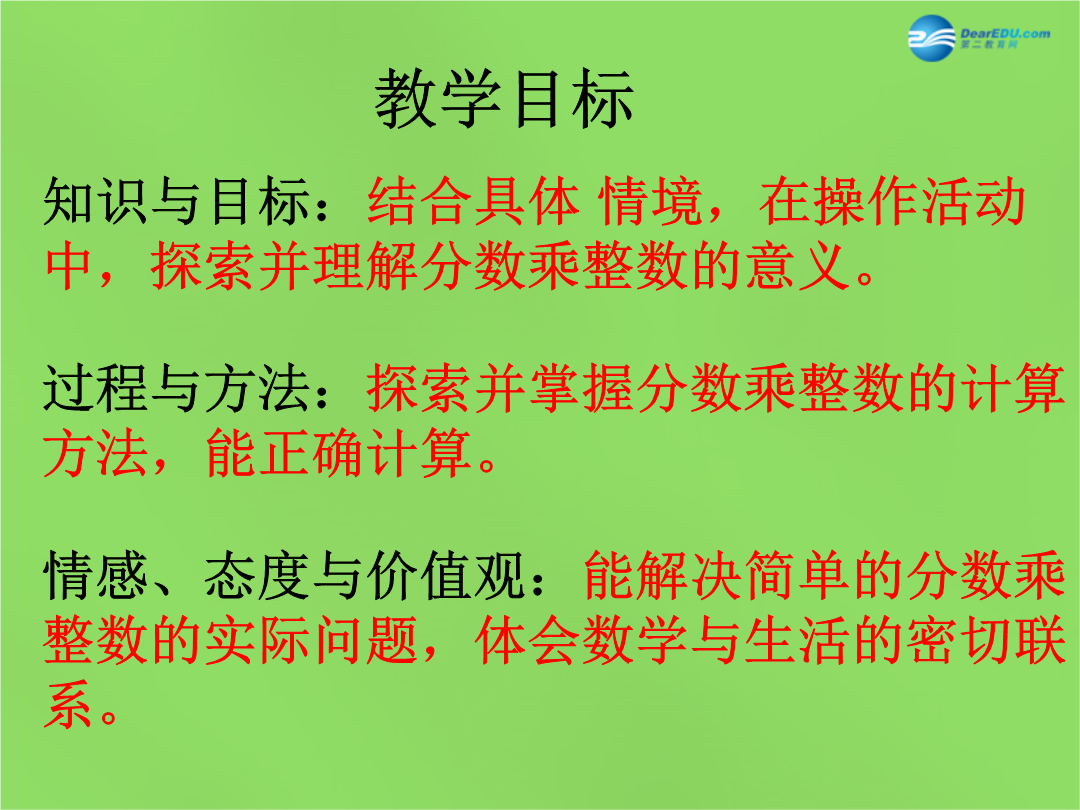 DearEDU.com
第二教育网

教学目标

知识与目标：结合具体 情境，在操作活动中，探索并理解分数乘整数的意义。

过程与方法：探索并掌握分数乘整数的计算方法，能正确计算。

情感、态度与价值观：能解决简单的分数乘整数的实际问题，体会数学与生活的密切联系。